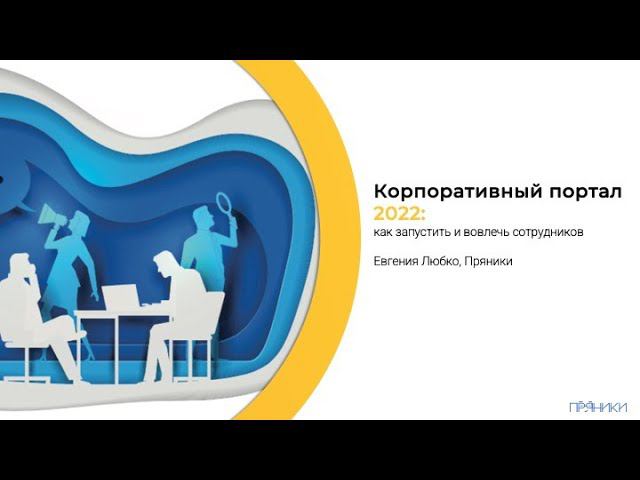 Корпоративный портал 2022:
как запустить и вовлечь сотрудников

Евгения Любко, Пряники

ПРЯНИКИ